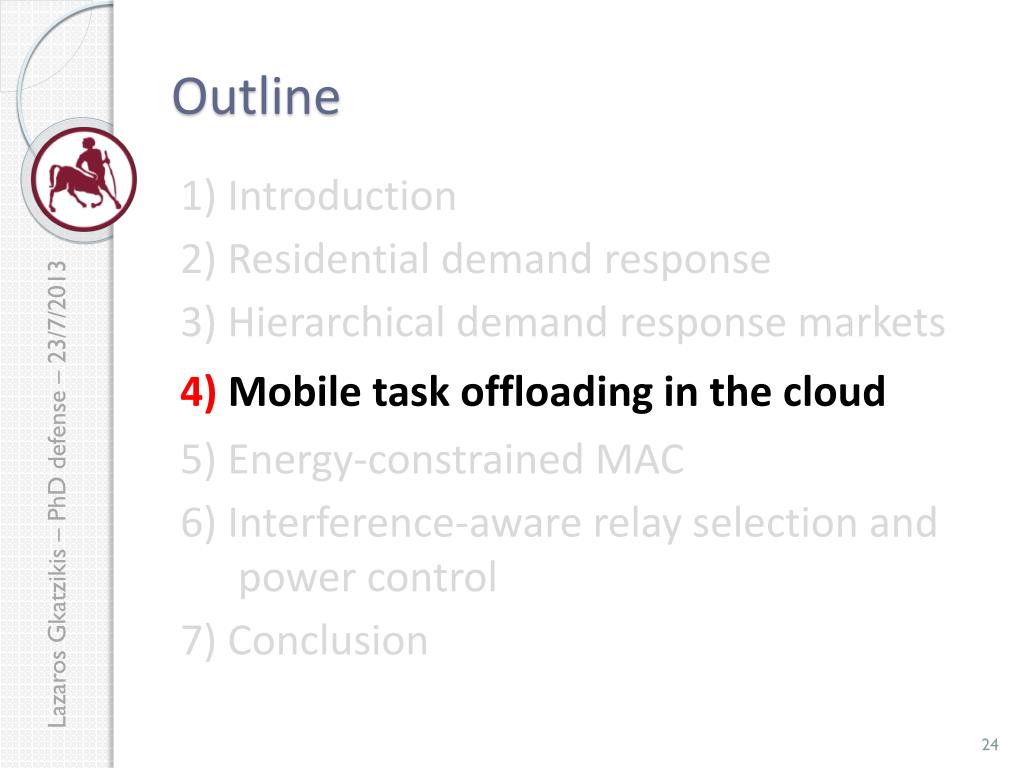 Lazaros Gkatzikis – PhD defense – 23/7/2013

Outline

1) Introduction
2) Residential demand response
3) Hierarchical demand response markets
4) Mobile task offloading in the cloud
5) Energy-constrained MAC
6) Interference-aware relay selection and power control
7) Conclusion

24